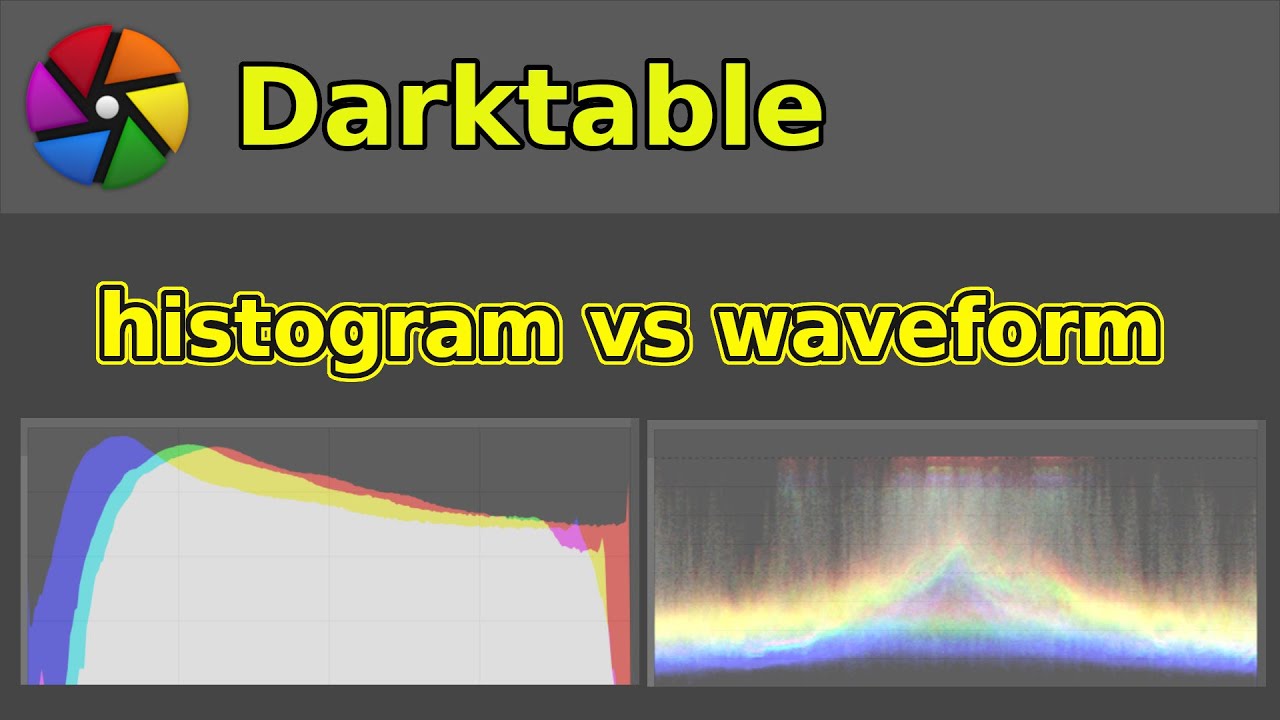 Darktable

histogram vs waveform